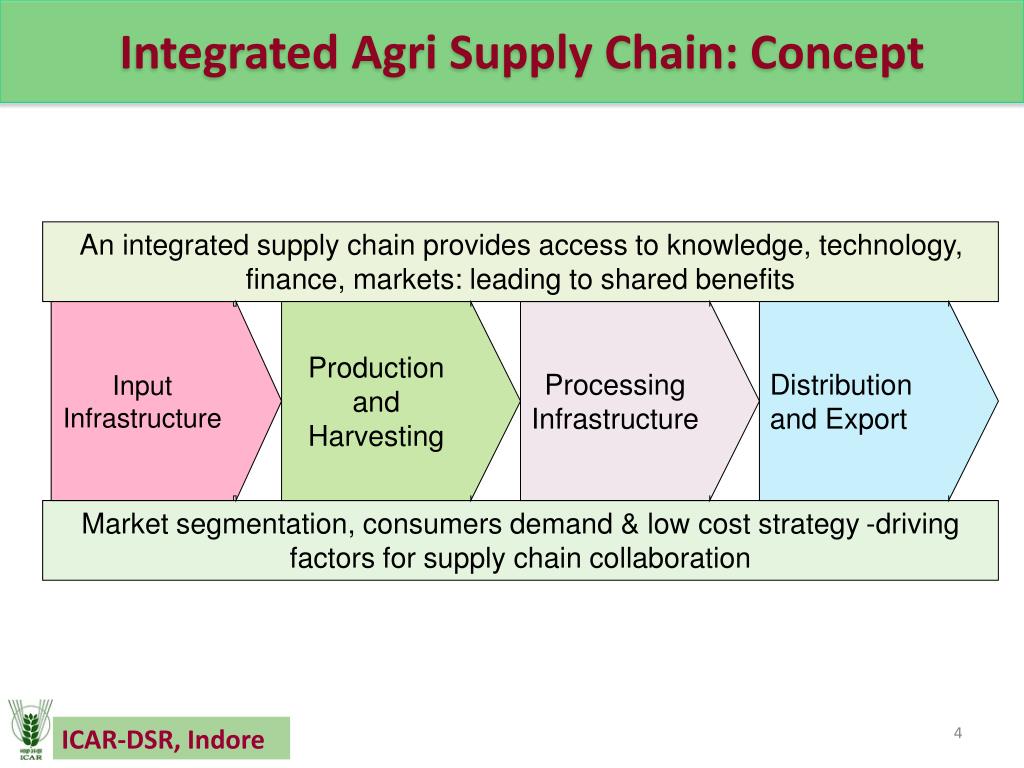 Integrated Agri Supply Chain: Concept

An integrated supply chain provides access to knowledge, technology, finance, markets: leading to shared benefits

Input Infrastructure

Production and Harvesting

Processing Infrastructure

Distribution and Export

Market segmentation, consumers demand & low cost strategy -driving factors for supply chain collaboration

ICAR

ICAR-DSR, Indore

4